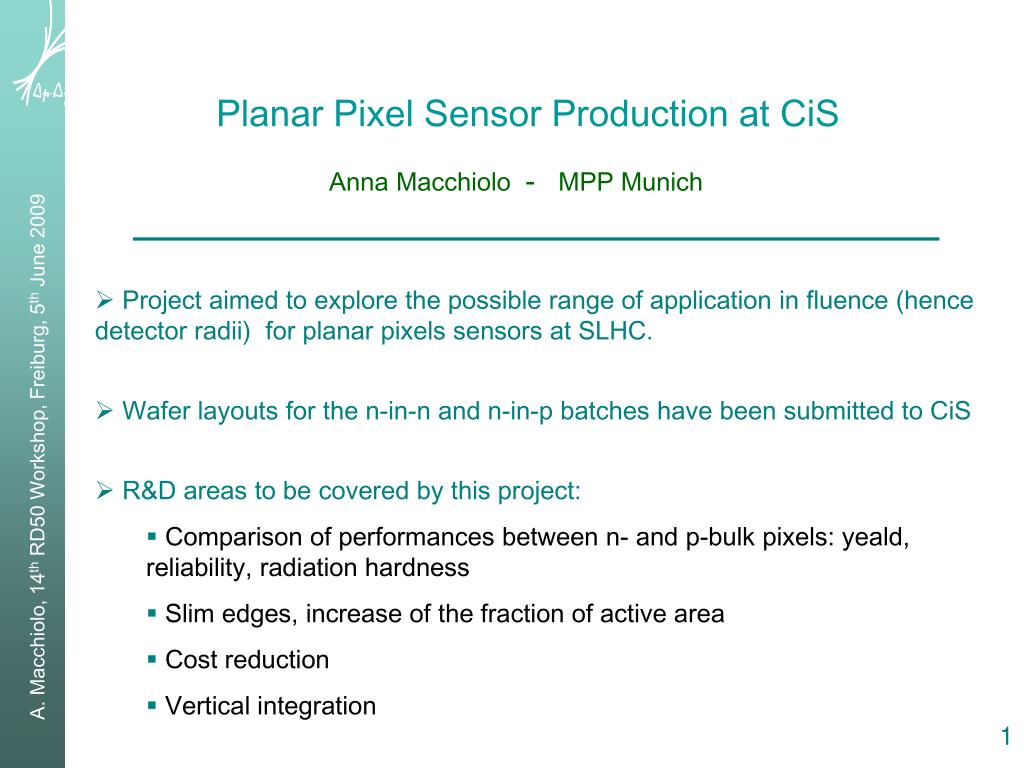 A. Macchiolo, 14$^{th}$ RD50 Workshop, Freiburg, 5$^{th}$ June 2009

Planar Pixel Sensor Production at CiS

Anna Macchiolo - MPP Munich

➢ Project aimed to explore the possible range of application in fluence (hence detector radii) for planar pixels sensors at SLHC.

➢ Wafer layouts for the n-in-n and n-in-p batches have been submitted to CiS

➢ R&D areas to be covered by this project:

▪ Comparison of performances between n- and p-bulk pixels: yeald, reliability, radiation hardness

▪ Slim edges, increase of the fraction of active area

▪ Cost reduction

▪ Vertical integration

1